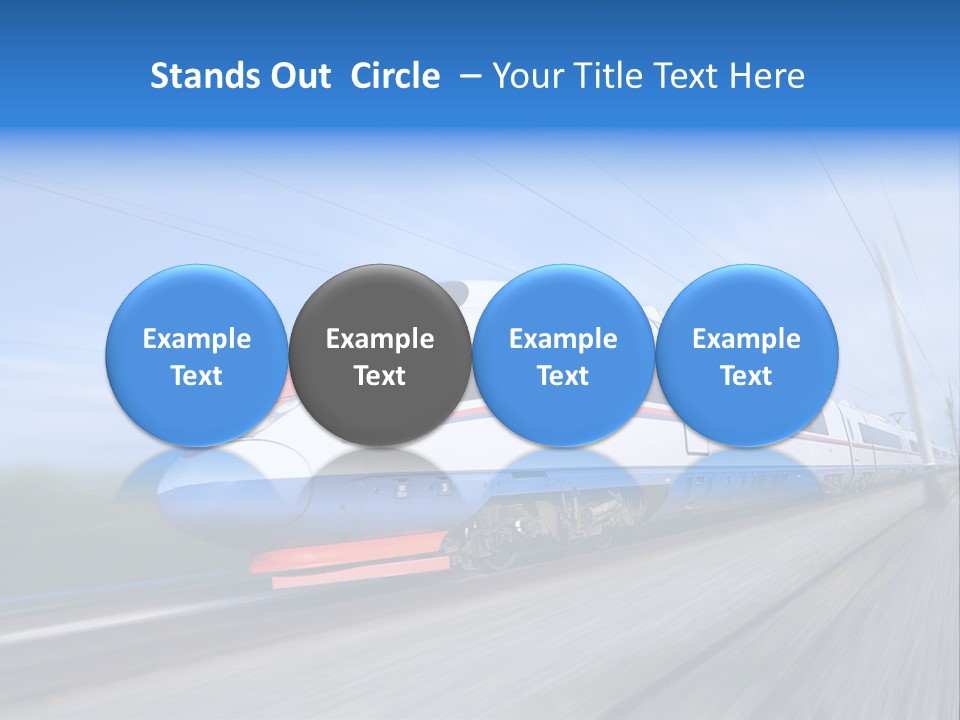 Stands Out Circle – Your Title Text Here

Example Text

Example Text

Example Text

Example Text